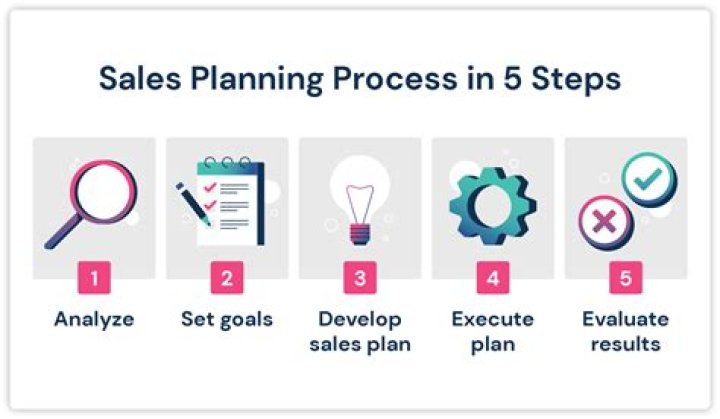 Sales Planning Process in 5 Steps

1
Analyze

2
Set goals

3
Develop sales plan

4
Execute plan

5
Evaluate results